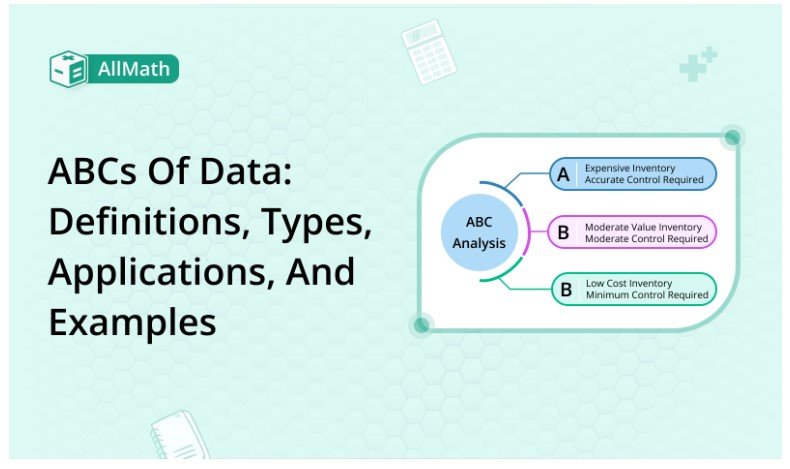 AllMath

ABCs Of Data: Definitions, Types, Applications, And Examples

ABC Analysis

A Expensive Inventory
Accurate Control Required

B Moderate Value Inventory
Moderate Control Required

B Low Cost Inventory
Minimum Control Required